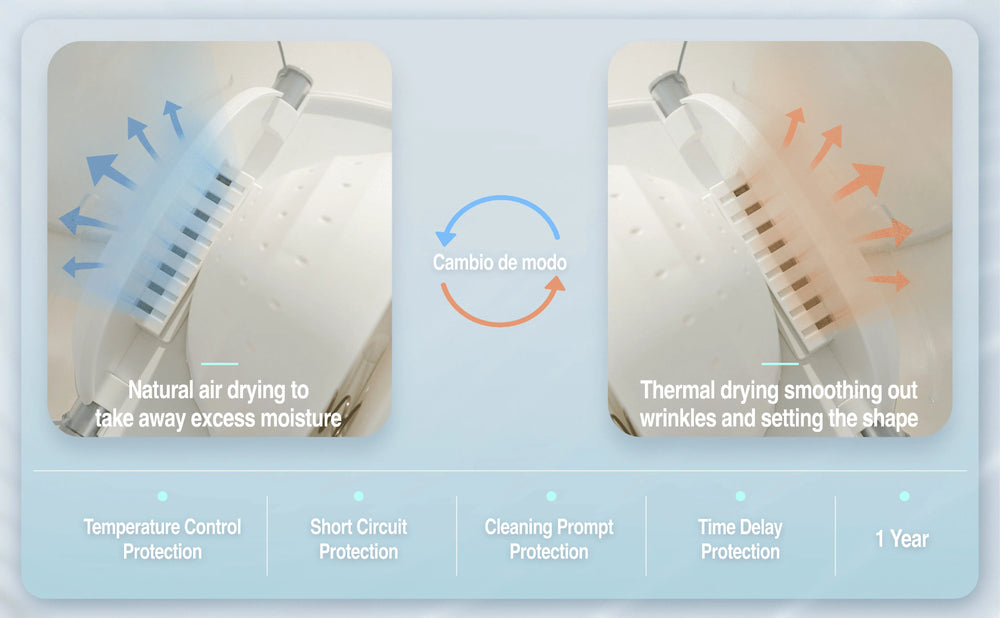 Natural air drying to take away excess moisture

Cambio de modo

Thermal drying smoothing out wrinkles and setting the shape

Temperature Control Protection

Short Circuit Protection

Cleaning Prompt Protection

Time Delay Protection

1 Year